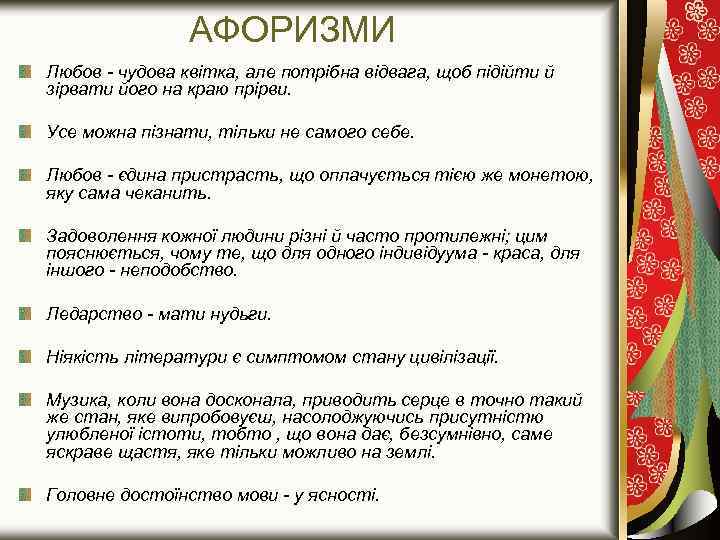 АФОРИЗМИ

Любов - чудова квітка, але потрібна відвага, щоб підійти й зірвати його на краю прірви.

Усе можна пізнати, тільки не самого себе.

Любов - єдина пристрасть, що оплачується тією же монетою, яку сама чеканить.

Задоволення кожної людини різні й часто протилежні; цим пояснюється, чому те, що для одного індивідуума - краса, для іншого - неподобство.

Ледарство - мати нудьги.

Ніякість літератури є симптомом стану цивілізації.

Музика, коли вона досконала, приводить серце в точно такий же стан, яке випробовуєш, насолоджуючись присутністю улюбленої істоти, тобто , що вона дає, безсумнівно, саме яскраве щастя, яке тільки можливо на землі.

Головне достоїнство мови - у ясності.